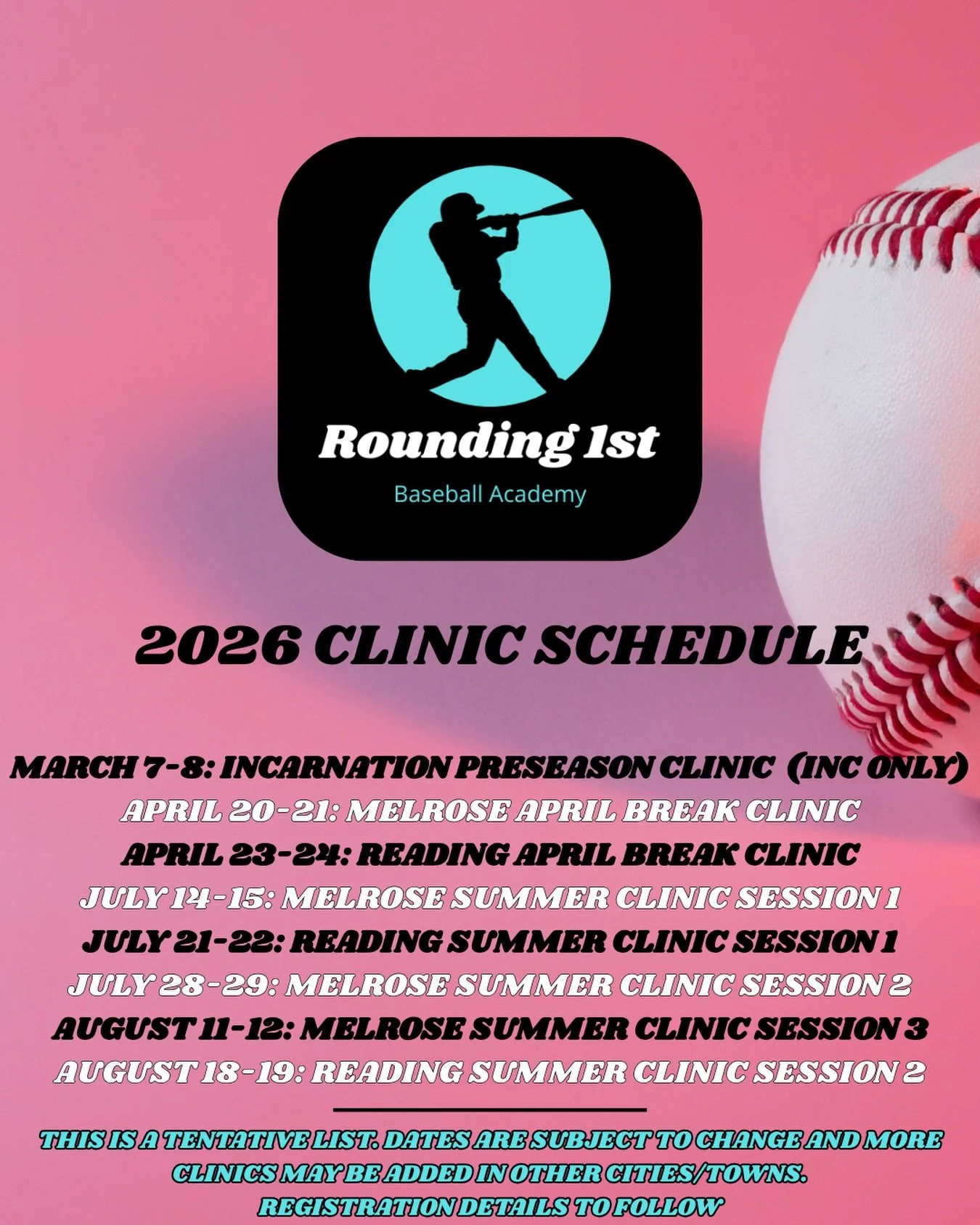 Rounding 1st
Baseball Academy

2026 CLINIC SCHEDULE

MARCH 7-8: INCARNATION PRESEASON CLINIC (INC ONLY)
APRIL 20-21: MELROSE APRIL BREAK CLINIC
APRIL 23-24: READING APRIL BREAK CLINIC
JULY 14-15: MELROSE SUMMER CLINIC SESSION 1
JULY 21-22: READING SUMMER CLINIC SESSION 1
JULY 28-29: MELROSE SUMMER CLINIC SESSION 2
AUGUST 11-12: MELROSE SUMMER CLINIC SESSION 3
AUGUST 18-19: READING SUMMER CLINIC SESSION 2

THIS IS A TENTATIVE LIST. DATES ARE SUBJECT TO CHANGE AND MORE CLINICS MAY BE ADDED IN OTHER CITIES/TOWNS.
REGISTRATION DETAILS TO FOLLOW